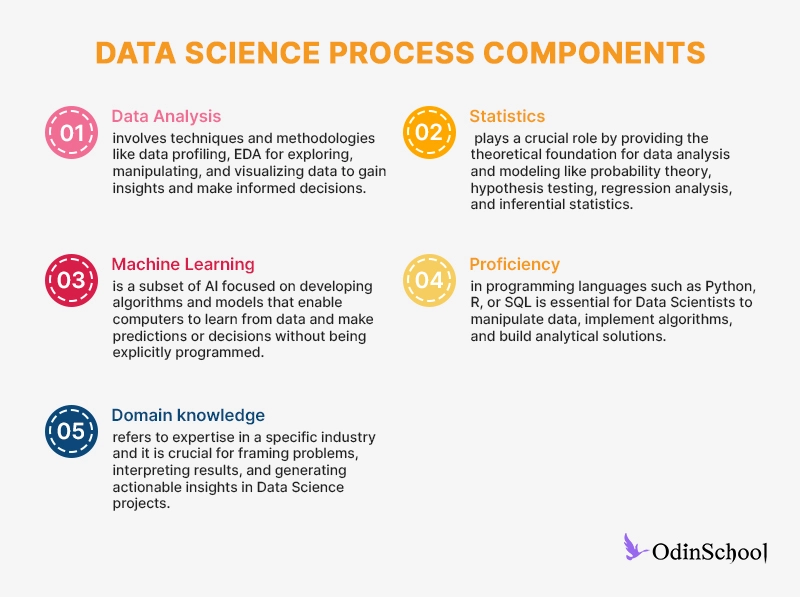 DATA SCIENCE PROCESS COMPONENTS

01 Data Analysis
involves techniques and methodologies like data profiling, EDA for exploring, manipulating, and visualizing data to gain insights and make informed decisions.

02 Statistics
plays a crucial role by providing the theoretical foundation for data analysis and modeling like probability theory, hypothesis testing, regression analysis, and inferential statistics.

03 Machine Learning
is a subset of AI focused on developing algorithms and models that enable computers to learn from data and make predictions or decisions without being explicitly programmed.

04 Proficiency
in programming languages such as Python, R, or SQL is essential for Data Scientists to manipulate data, implement algorithms, and build analytical solutions.

05 Domain knowledge
refers to expertise in a specific industry and it is crucial for framing problems, interpreting results, and generating actionable insights in Data Science projects.

OdinSchool